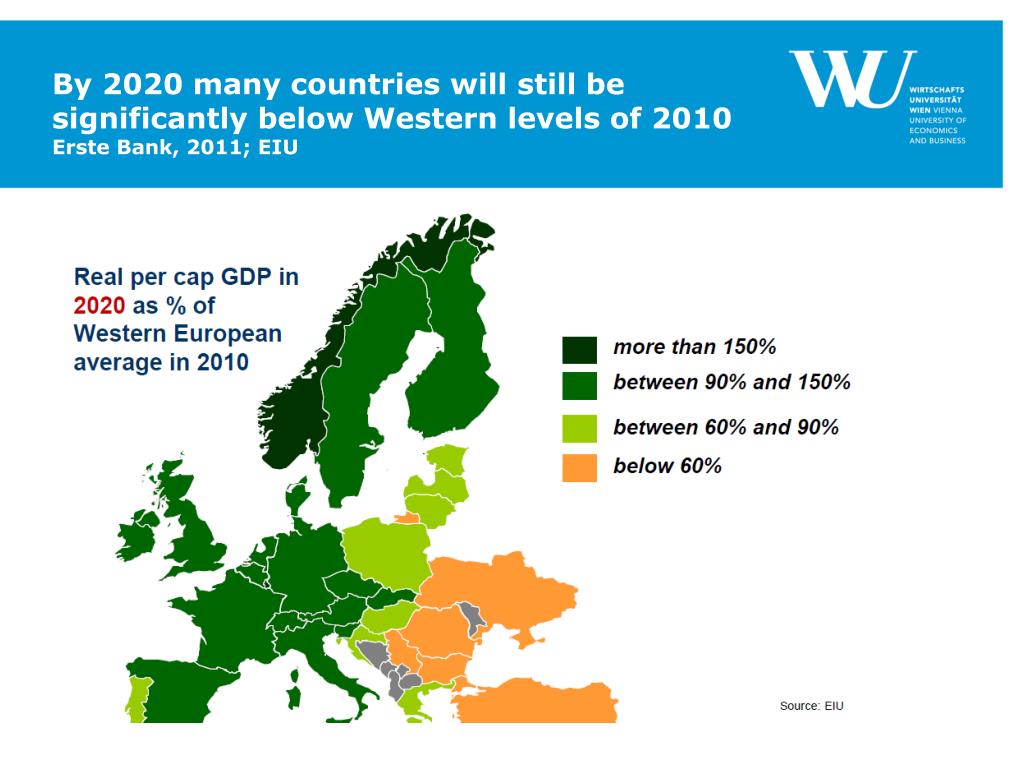 By 2020 many countries will still be significantly below Western levels of 2010
Erste Bank, 2011; EIU

WU
WIRTSCHAFTS UNIVERSITÄT WIEN VIENNA UNIVERSITY OF ECONOMICS AND BUSINESS

Real per cap GDP in 2020 as % of Western European average in 2010

more than 150%
between 90% and 150%
between 60% and 90%
below 60%

Source: EIU